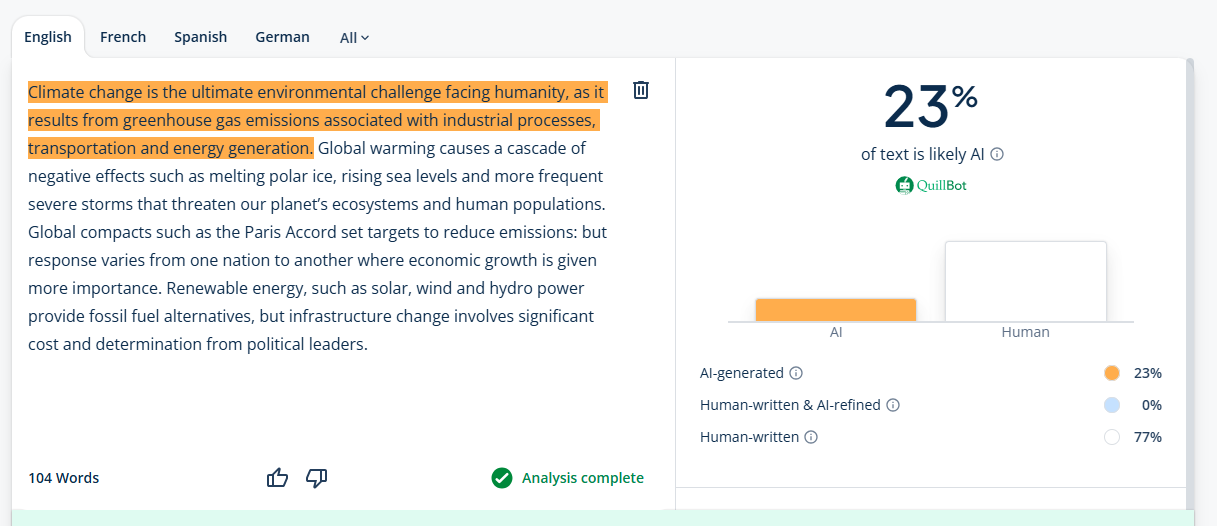 English French Spanish German All

Climate change is the ultimate environmental challenge facing humanity, as it results from greenhouse gas emissions associated with industrial processes, transportation and energy generation. Global warming causes a cascade of negative effects such as melting polar ice, rising sea levels and more frequent severe storms that threaten our planet's ecosystems and human populations. Global compacts such as the Paris Accord set targets to reduce emissions: but response varies from one nation to another where economic growth is given more importance. Renewable energy, such as solar, wind and hydro power provide fossil fuel alternatives, but infrastructure change involves significant cost and determination from political leaders.

104 Words

Analysis complete

23%

of text is likely AI

QuillBot

AI Human

AI-generated 23%

Human-written & AI-refined 0%

Human-written 77%